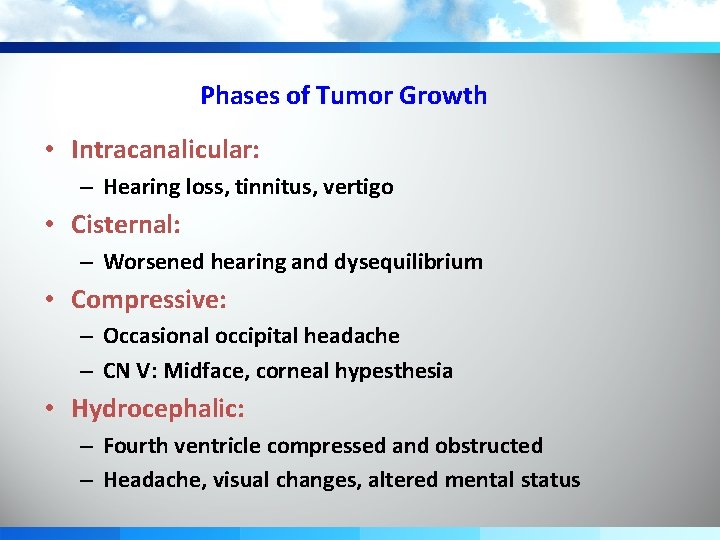 Phases of Tumor Growth

• Intracanalicular:
– Hearing loss, tinnitus, vertigo

• Cisternal:
– Worsened hearing and dysequilibrium

• Compressive:
– Occasional occipital headache
– CN V: Midface, corneal hypesthesia

• Hydrocephalic:
– Fourth ventricle compressed and obstructed
– Headache, visual changes, altered mental status